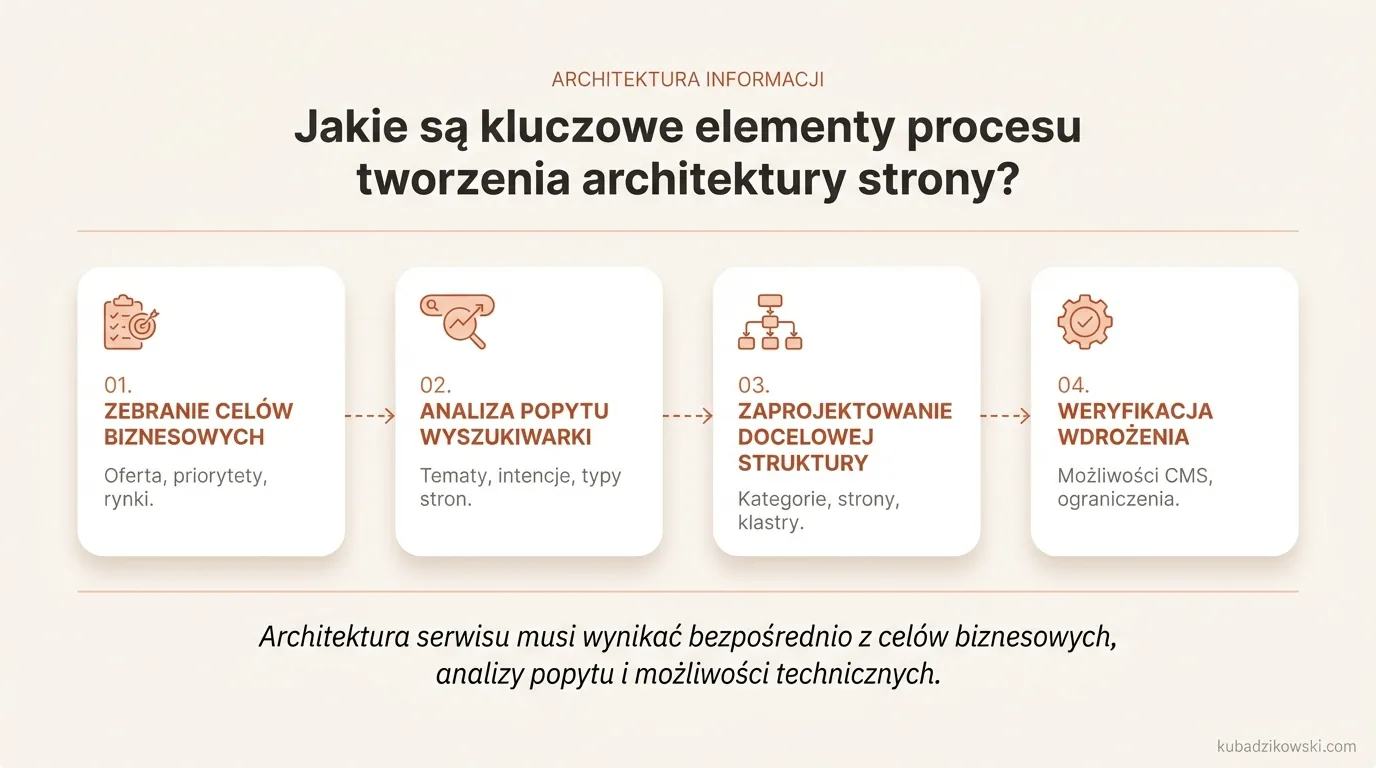 ARCHITEKTURA INFORMACJI

Jakie są kluczowe elementy procesu tworzenia architektury strony?

01.
ZEBRANIE CELÓW BIZNESOWYCH
Oferta, priorytety, rynki.

02.
ANALIZA POPYTU WYSZUKIWARKI
Tematy, intencje, typy stron.

03.
ZAPROJEKTOWANIE DOCELOWEJ STRUKTURY
Kategorie, strony, klastry.

04.
WERYFIKACJA WDROŻENIA
Możliwości CMS, ograniczenia.

Architektura serwisu musi wynikać bezpośrednio z celów biznesowych, analizy popytu i możliwości technicznych.

kubadzikowski.com